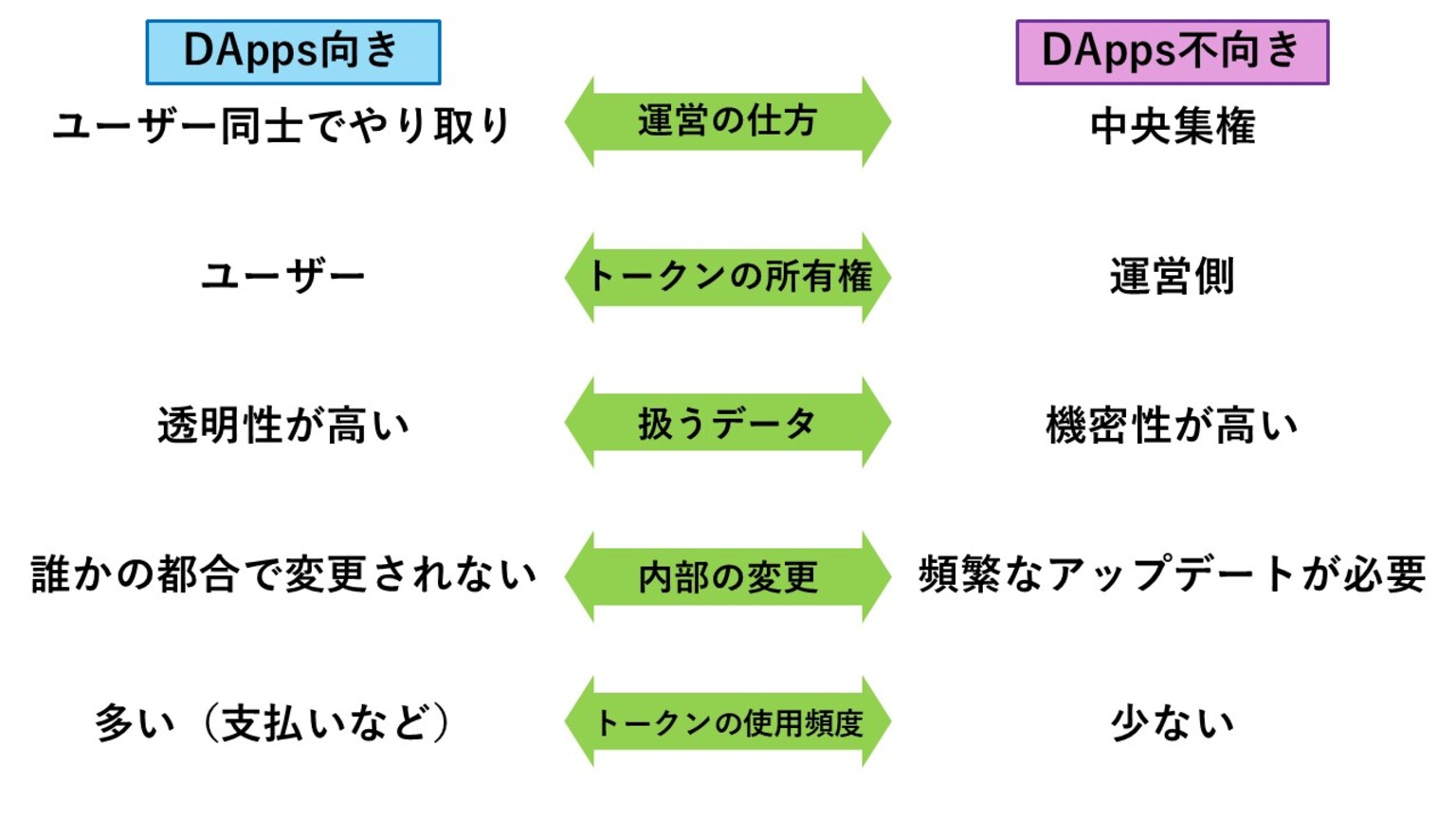 DApps向き

DApps不向き

ユーザー同士でやり取り

運営の仕方

中央集権

ユーザー

トークンの所有権

運営側

透明性が高い

扱うデータ

機密性が高い

誰かの都合で変更されない

内部の変更

頻繁なアップデートが必要

多い（支払いなど）

トークンの使用頻度

少ない